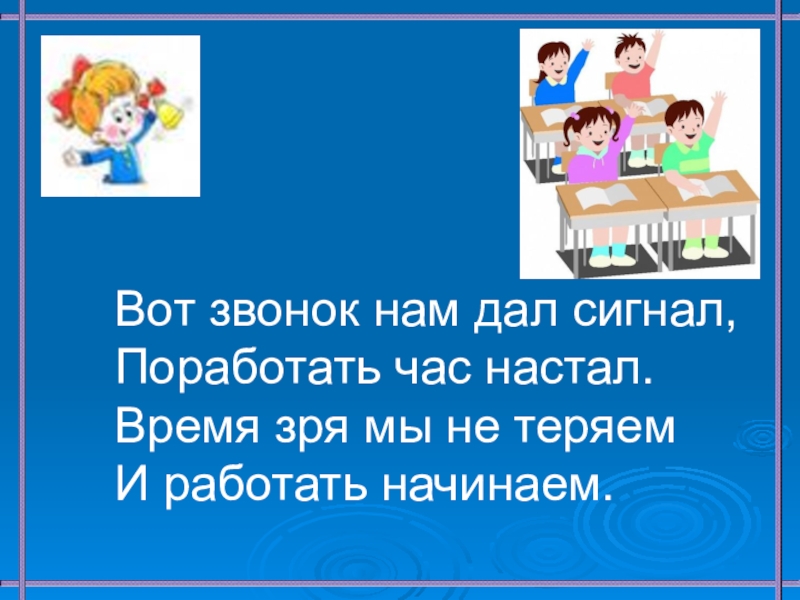 Вот звонок нам дал сигнал,
Поработать час настал.
Время зря мы не теряем
И работать начинаем.